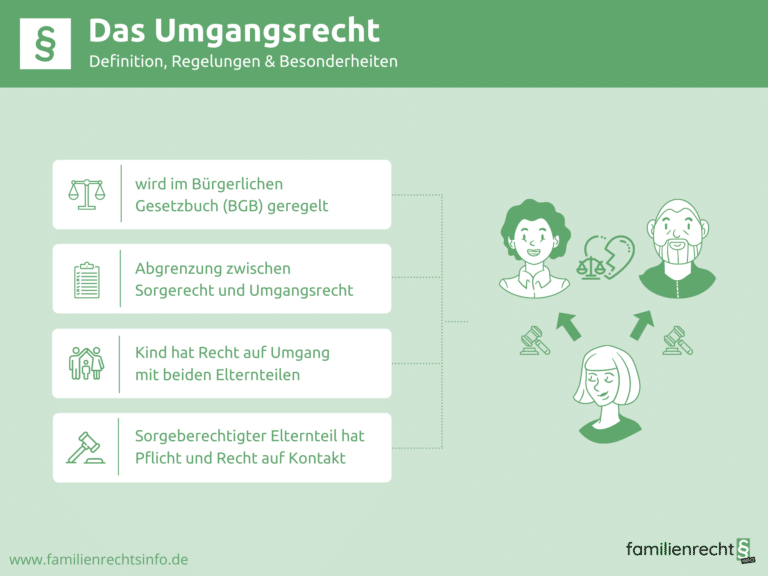 §

Das Umgangsrecht

Definition, Regelungen & Besonderheiten

wird im Bürgerlichen Gesetzbuch (BGB) geregelt

Abgrenzung zwischen Sorgerecht und Umgangsrecht

Kind hat Recht auf Umgang mit beiden Elternteilen

Sorgeberechtigter Elternteil hat Pflicht und Recht auf Kontakt

www.familienrechtsinfo.de

familienrecht § info